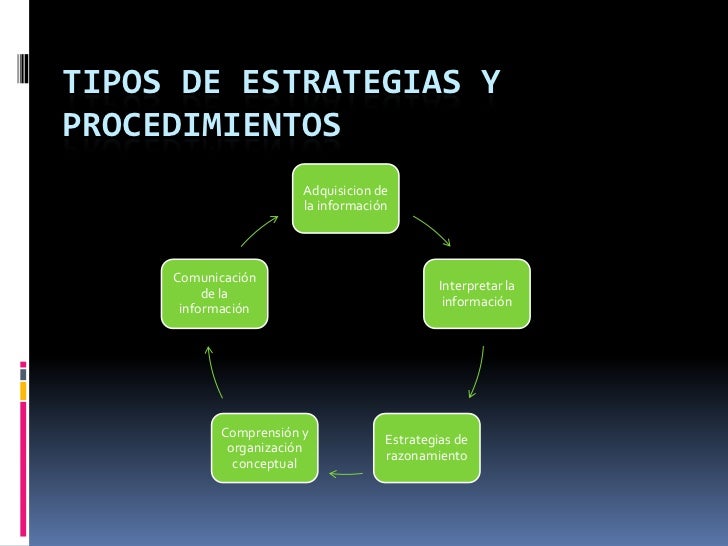 TIPOS DE ESTRATEGIAS Y PROCEDIMIENTOS

Adquisicion de la información

Interpretar la información

Estrategias de razonamiento

Comprensión y organización conceptual

Comunicación de la información